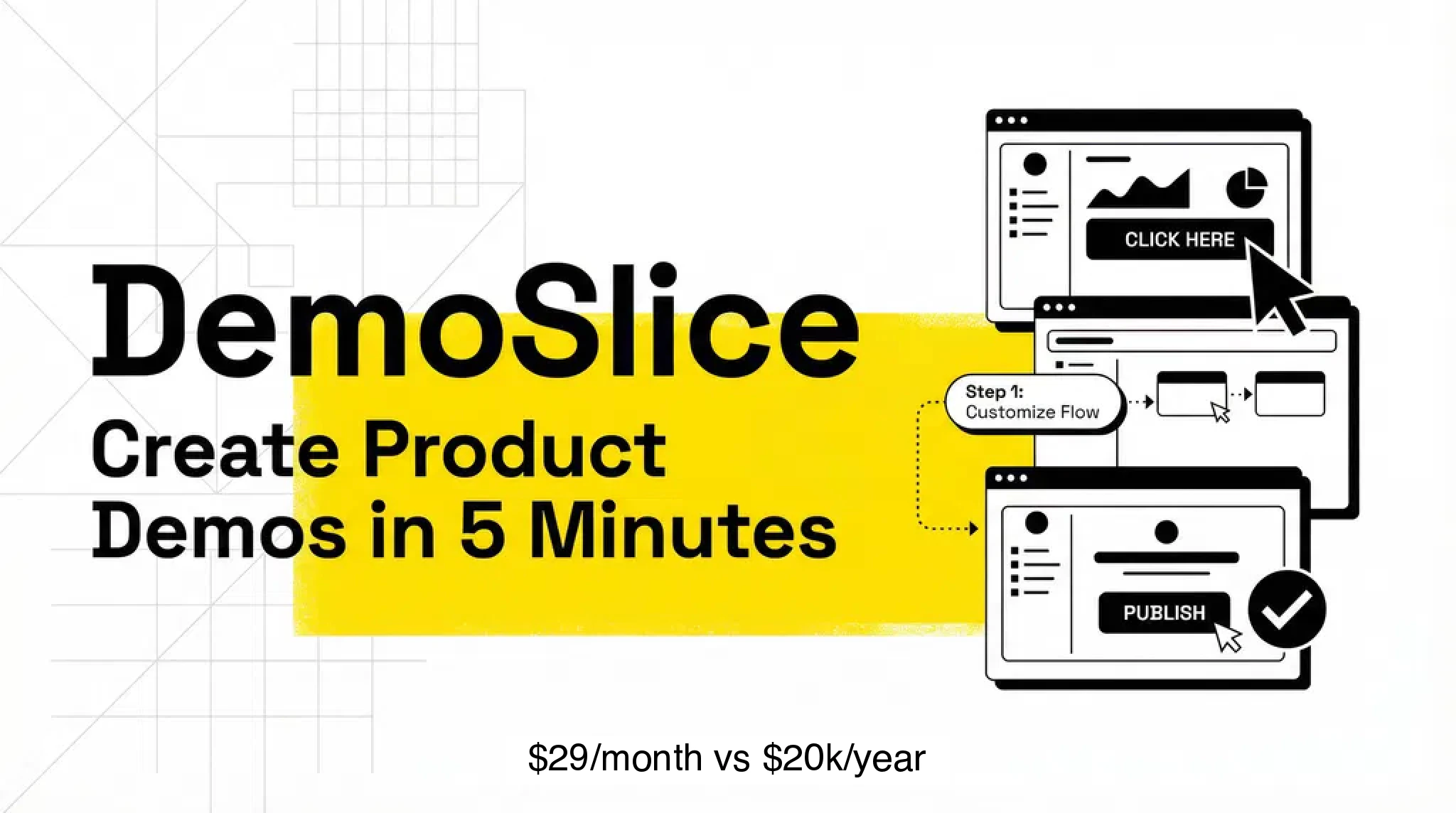 DemoSlice

Create Product Demos in 5 Minutes

CLICK HERE

Step 1: Customize Flow

PUBLISH

\$29/month vs \$20k/year